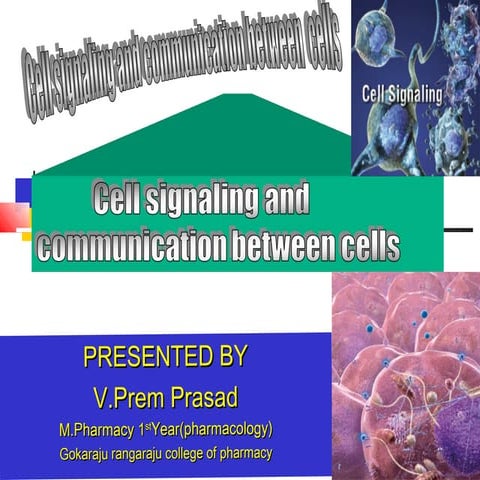 Cell signaling and communication between cells

Cell Signaling

Cell signaling and communication between cells

PRESENTED BY

V.Prem Prasad

M.Pharmacy 1$^{st}$Year(pharmacology)

Gokaraju rangaraju college of pharmacy